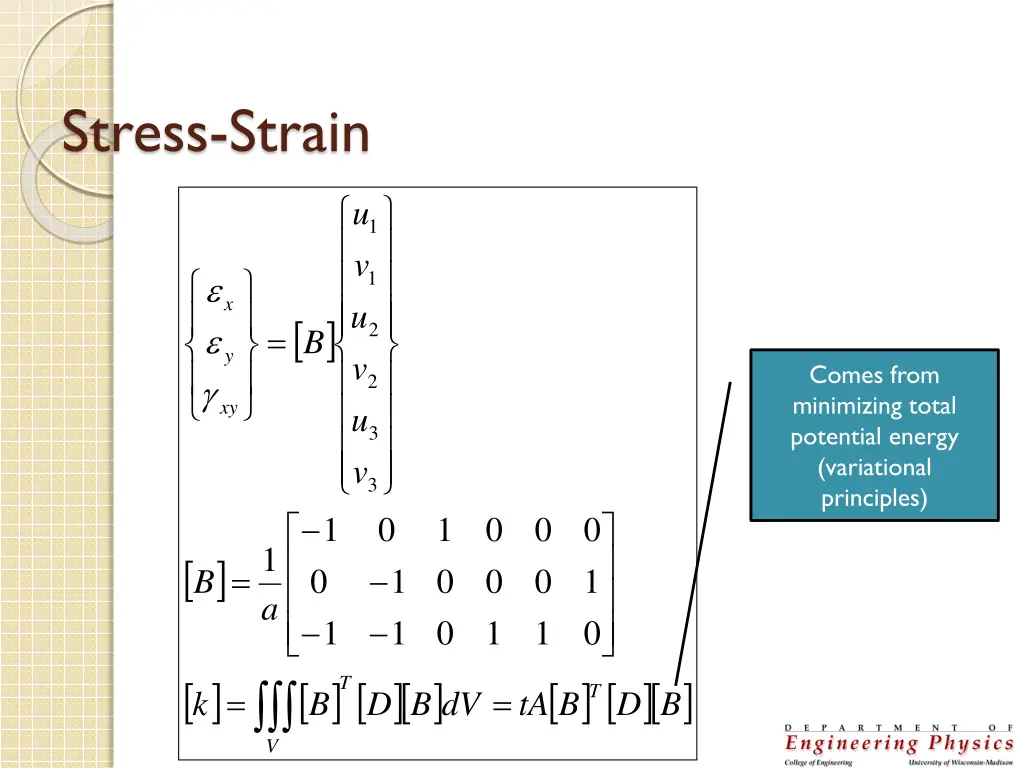 Stress-Strain

$\begin{Bmatrix} \varepsilon_x \\ \varepsilon_y \\ \gamma_{xy} \end{Bmatrix} = [B] \begin{Bmatrix} u_1 \\ v_1 \\ u_2 \\ v_2 \\ u_3 \\ v_3 \end{Bmatrix}$

$[B] = \frac{1}{a} \begin{bmatrix} -1 & 0 & 1 & 0 & 0 & 0 \\ 0 & -1 & 0 & 0 & 0 & 1 \\ -1 & -1 & 0 & 1 & 1 & 0 \end{bmatrix}$

$[k] = \iiint_V [B]^T [D][B] dV = tA[B]^T [D][B]$

Comes from minimizing total potential energy (variational principles)

DEPARTMENT OF
Engineering Physics
College of Engineering
University of Wisconsin-Madison